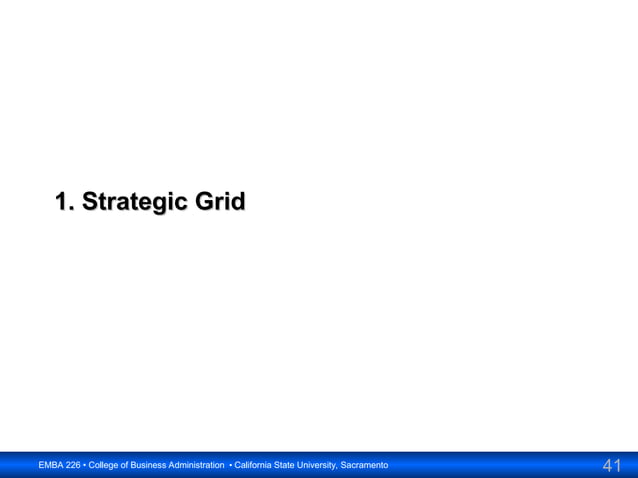 1. Strategic Grid

EMBA 226 • College of Business Administration • California State University, Sacramento

41